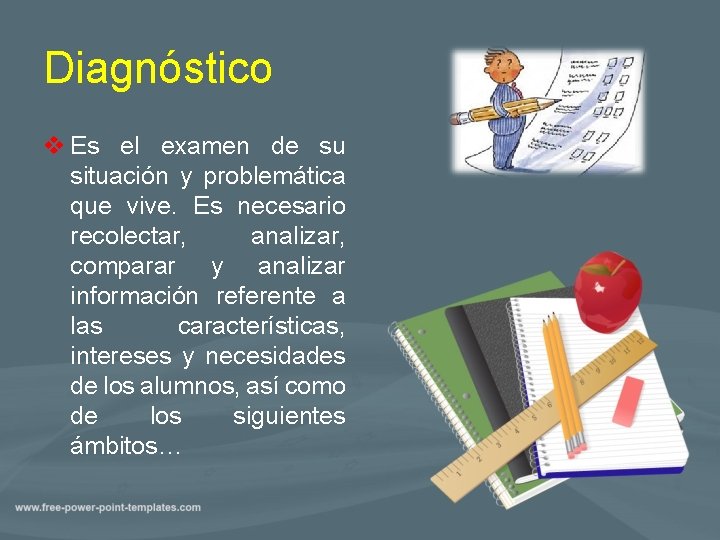 Diagnóstico

❖ Es el examen de su situación y problemática que vive. Es necesario recolectar, analizar, comparar y analizar información referente a las características, intereses y necesidades de los alumnos, así como de los siguientes ámbitos…

www.free-power-point-templates.com